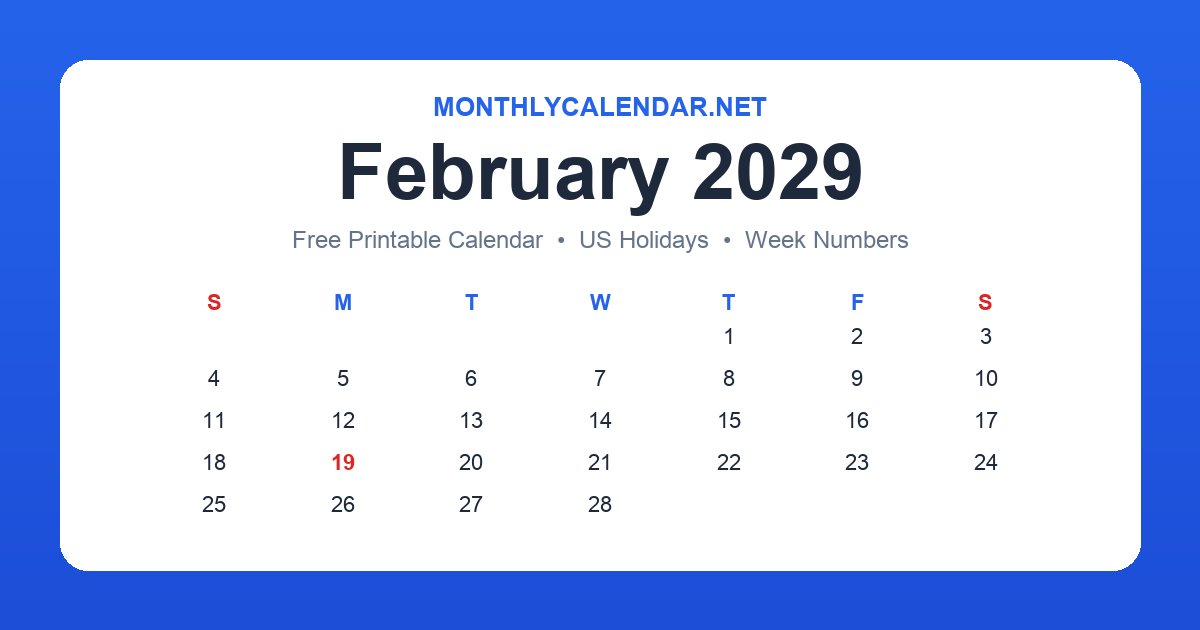 MONTHLYCALENDAR.NET

February 2029

Free Printable Calendar • US Holidays • Week Numbers

| S | M | T | W | T | F | S |
|---|---|---|---|---|---|---|
| | | | | 1 | 2 | 3 |
| 4 | 5 | 6 | 7 | 8 | 9 | 10 |
| 11 | 12 | 13 | 14 | 15 | 16 | 17 |
| 18 | 19 | 20 | 21 | 22 | 23 | 24 |
| 25 | 26 | 27 | 28 | | | |